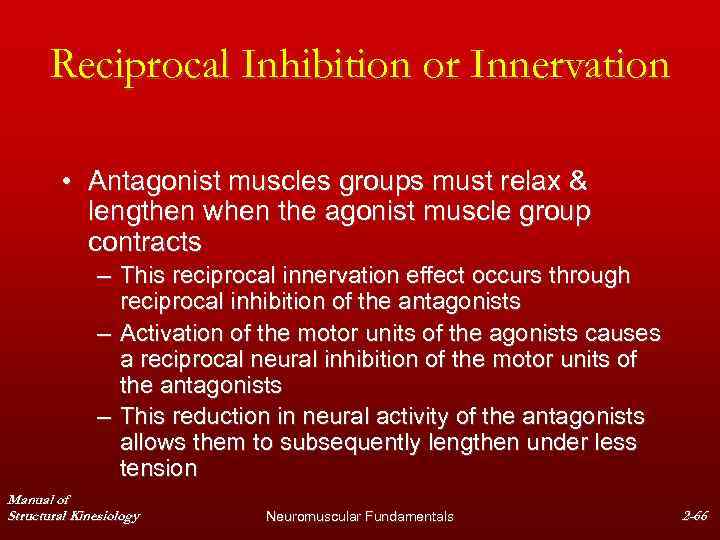 Reciprocal Inhibition or Innervation

• Antagonist muscles groups must relax & lengthen when the agonist muscle group contracts

– This reciprocal innervation effect occurs through reciprocal inhibition of the antagonists

– Activation of the motor units of the agonists causes a reciprocal neural inhibition of the motor units of the antagonists

– This reduction in neural activity of the antagonists allows them to subsequently lengthen under less tension

Manual of Structural Kinesiology

Neuromuscular Fundamentals

2-66